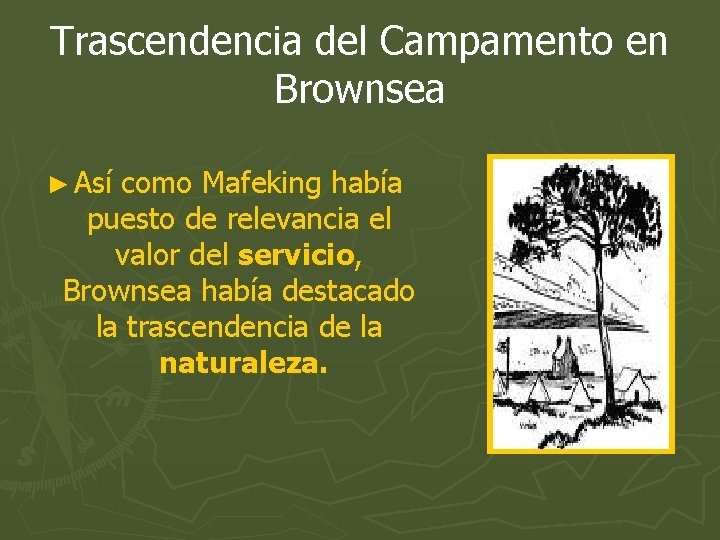 Trascendencia del Campamento en Brownsea

► Así como Mafeking había puesto de relevancia el valor del servicio, Brownsea había destacado la trascendencia de la naturaleza.